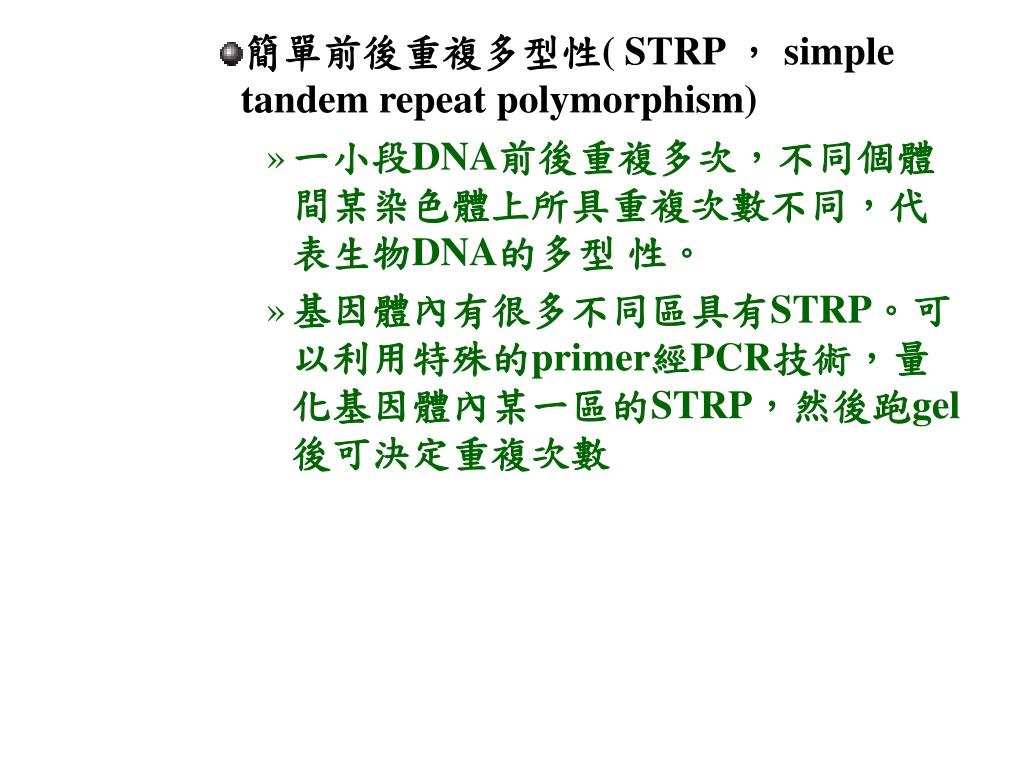 簡單前後重複多型性( STRP ， simple tandem repeat polymorphism)

» 一小段DNA前後重複多次，不同個體間某染色體上所具重複次數不同，代表生物DNA的多型 性。

» 基因體內有很多不同區具有STRP。可以利用特殊的primer經PCR技術，量化基因體內某一區的STRP，然後跑gel後可決定重複次數